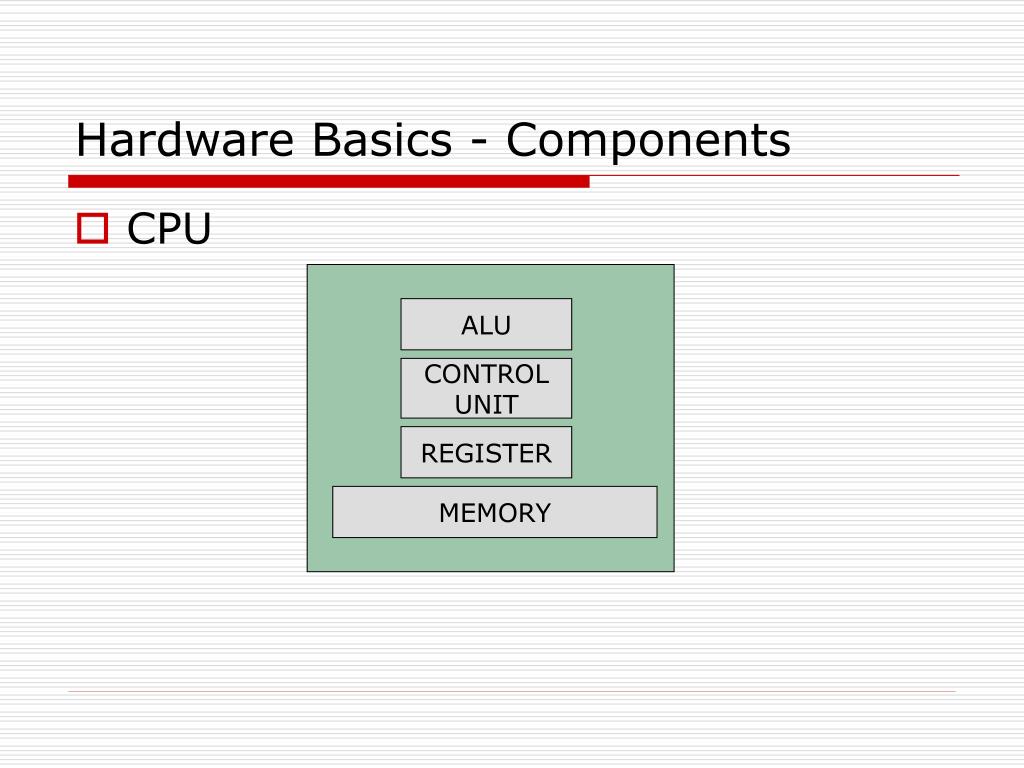 Hardware Basics - Components

CPU

ALU

CONTROL UNIT

REGISTER

MEMORY